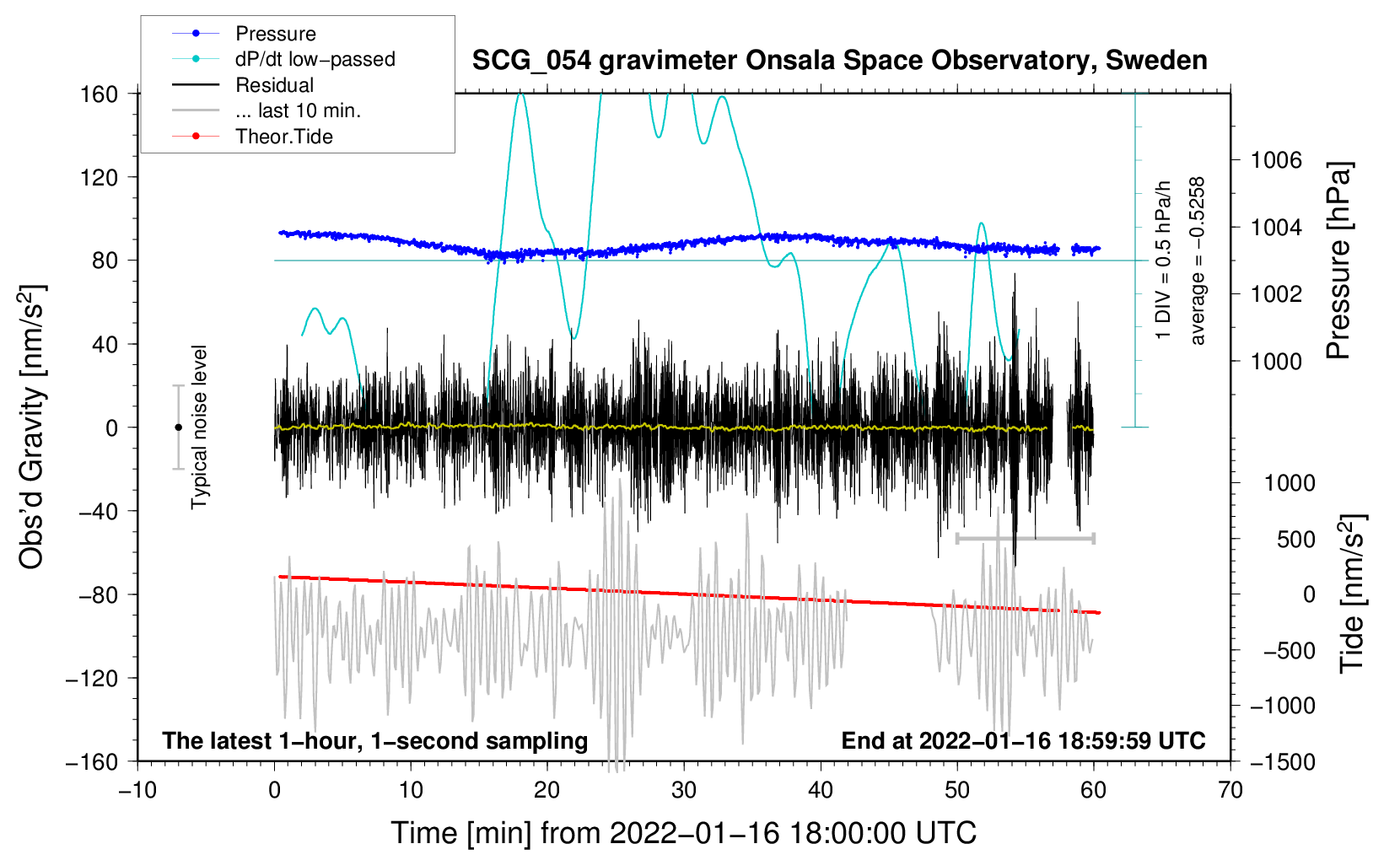 Pressure
dP/dt low−passed
Residual
... last 10 min.
Theor.Tide

SCG_054 gravimeter Onsala Space Observatory, Sweden

160
120
80
40
0
−40
−80
−120
−160

Obs'd Gravity [nm/s$^2$]

Typical noise level

1 DIV = 0.5 hPa/h
average = −0.5258

1006
1004
1002
1000

Pressure [hPa]

1000
500
0
−500
−1000
−1500

Tide [nm/s$^2$]

The latest 1−hour, 1−second sampling
End at 2022−01−16 18:59:59 UTC

−10
0
10
20
30
40
50
60
70

Time [min] from 2022−01−16 18:00:00 UTC